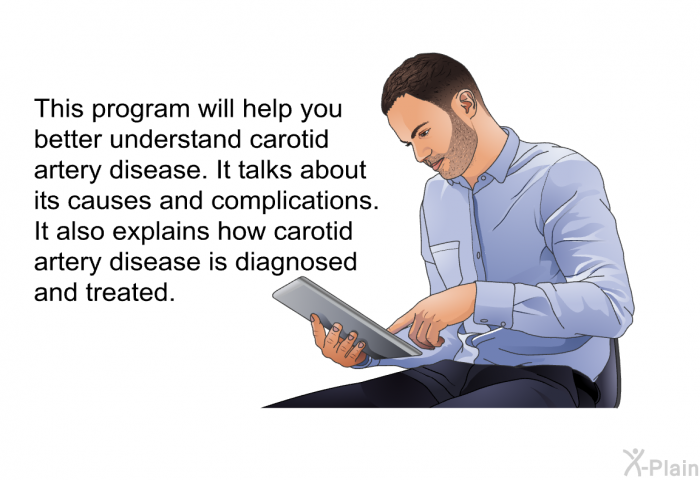 This program will help you better understand carotid artery disease. It talks about its causes and complications. It also explains how carotid artery disease is diagnosed and treated.

X-Plain